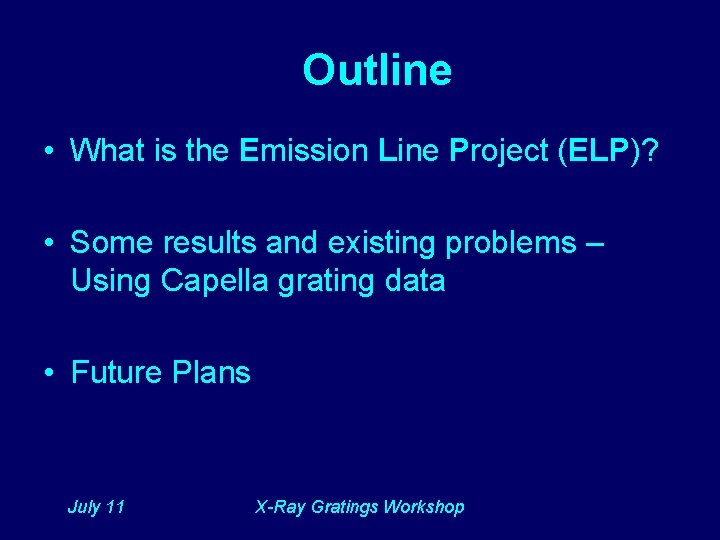 Outline

• What is the Emission Line Project (ELP)?

• Some results and existing problems – Using Capella grating data

• Future Plans

July 11

X-Ray Gratings Workshop